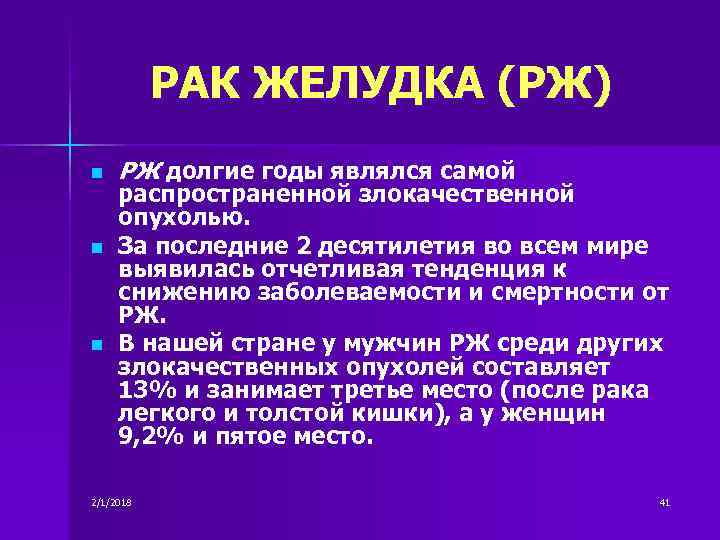 РАК ЖЕЛУДКА (РЖ)

- РЖ долгие годы являлся самой распространенной злокачественной опухолью.
- За последние 2 десятилетия во всем мире выявилась отчетливая тенденция к снижению заболеваемости и смертности от РЖ.
- В нашей стране у мужчин РЖ среди других злокачественных опухолей составляет 13% и занимает третье место (после рака легкого и толстой кишки), а у женщин 9,2% и пятое место.

2/1/2018

41